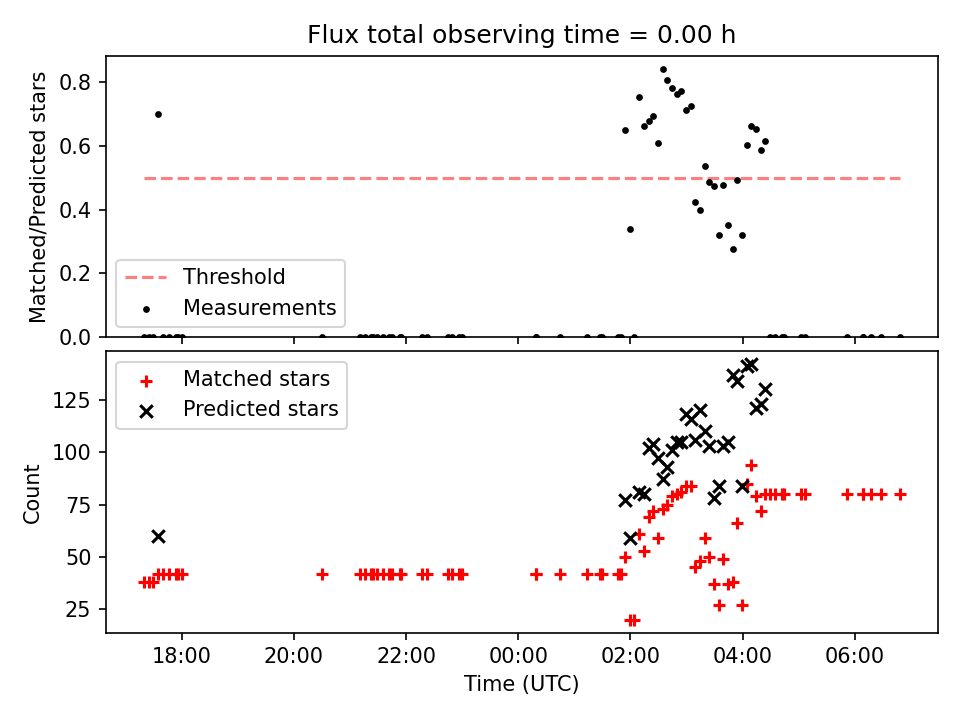 Flux total observing time = 0.00 h

Matched/Predicted stars

0.8
0.6
0.4
0.2
0.0

Threshold
Measurements

Count

125
100
75
50
25

Matched stars
Predicted stars

18:00
20:00
22:00
00:00
02:00
04:00
06:00

Time (UTC)